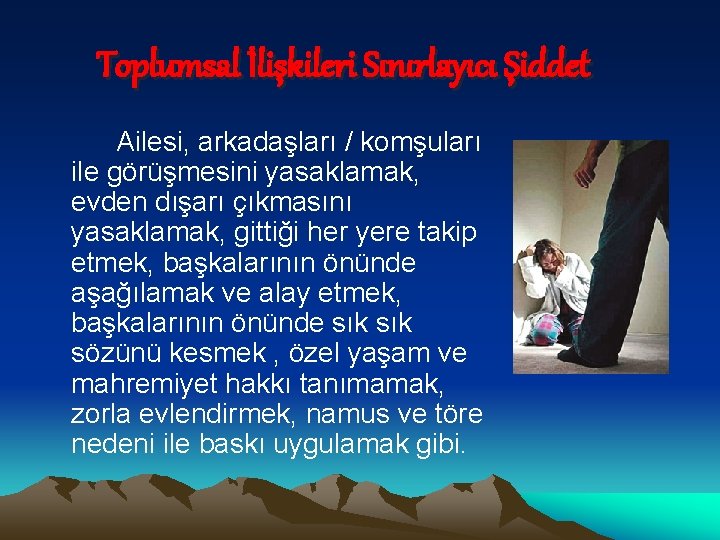 Toplumsal İlişkileri Sınırlayıcı Şiddet

Ailesi, arkadaşları / komşuları ile görüşmesini yasaklamak, evden dışarı çıkmasını yasaklamak, gittiği her yere takip etmek, başkalarının önünde aşağılamak ve alay etmek, başkalarının önünde sık sık sözünü kesmek , özel yaşam ve mahremiyet hakkı tanımamak, zorla evlendirmek, namus ve töre nedeni ile baskı uygulamak gibi.